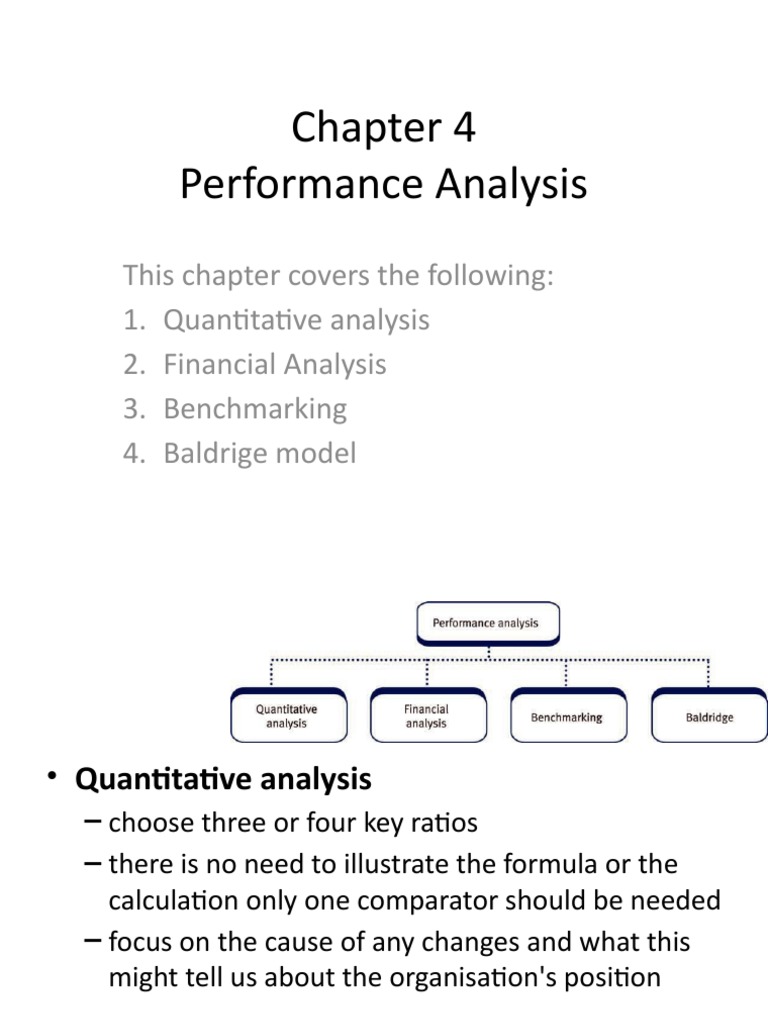 Chapter 4
Performance Analysis

This chapter covers the following:
1. Quantitative analysis
2. Financial Analysis
3. Benchmarking
4. Baldrige model

Performance analysis

Quantitative analysis

Financial analysis

Benchmarking

Baldridge

• Quantitative analysis
– choose three or four key ratios
– there is no need to illustrate the formula or the calculation only one comparator should be needed
– focus on the cause of any changes and what this might tell us about the organisation's position